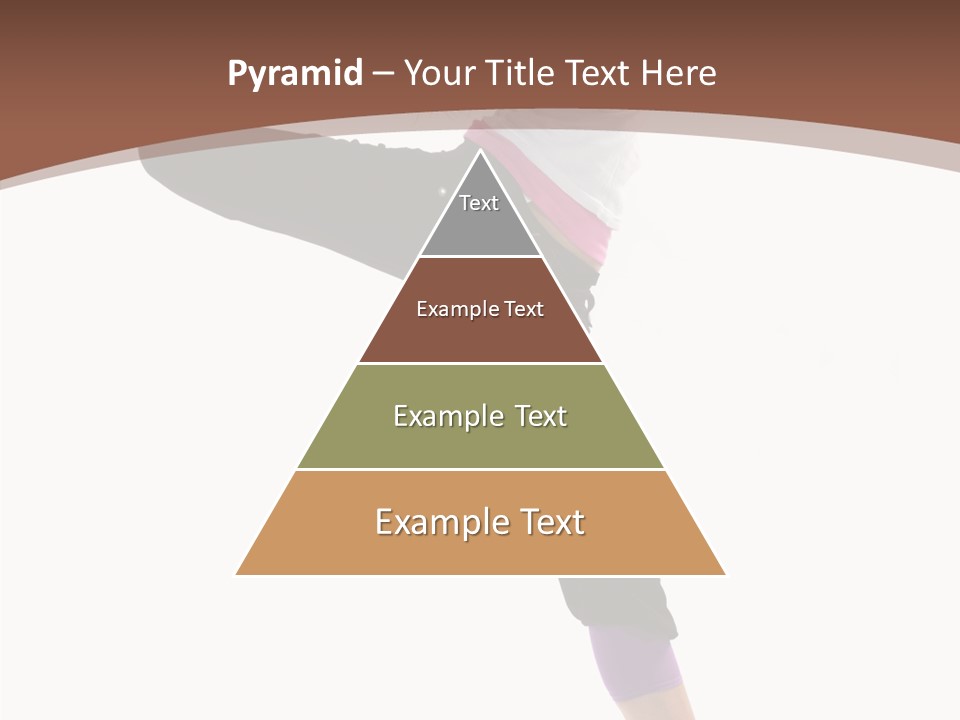 Pyramid – Your Title Text Here

Text

Example Text

Example Text

Example Text